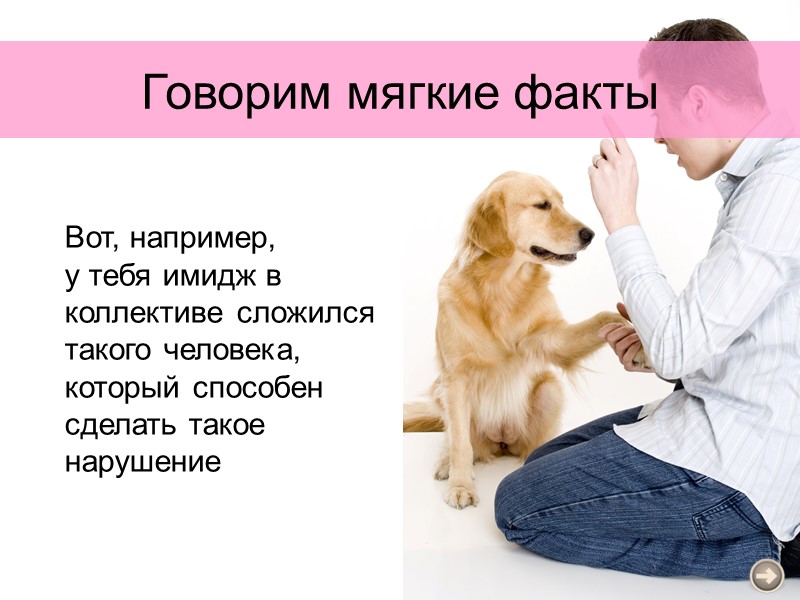 Говорим мягкие факты

Вот, например, у тебя имидж в коллективе сложился такого человека, который способен сделать такое нарушение